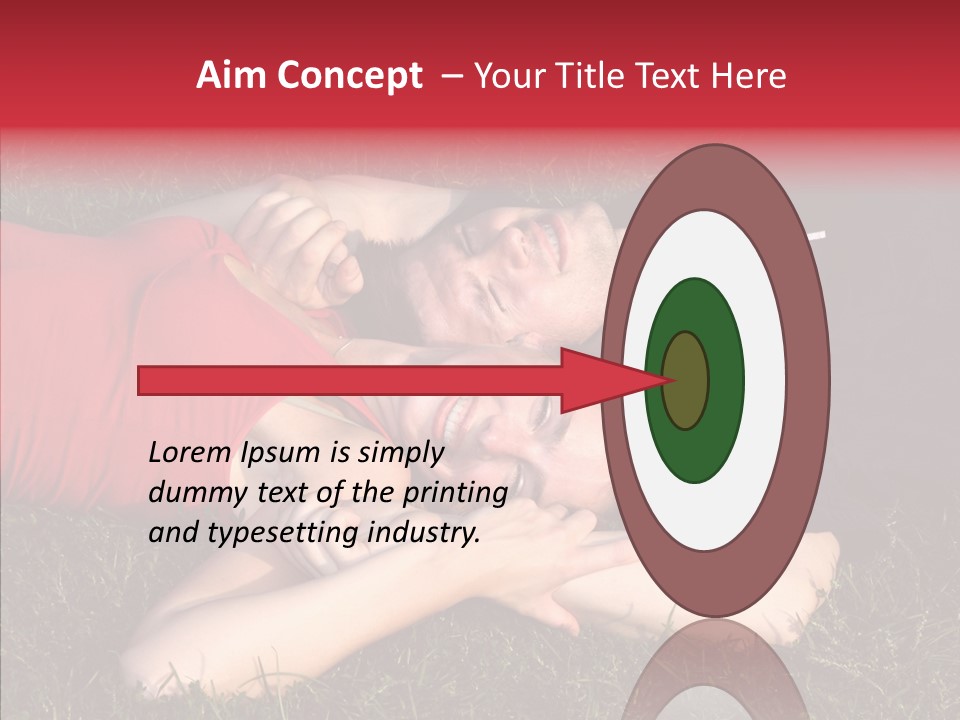 Aim Concept – Your Title Text Here

Lorem Ipsum is simply dummy text of the printing and typesetting industry.